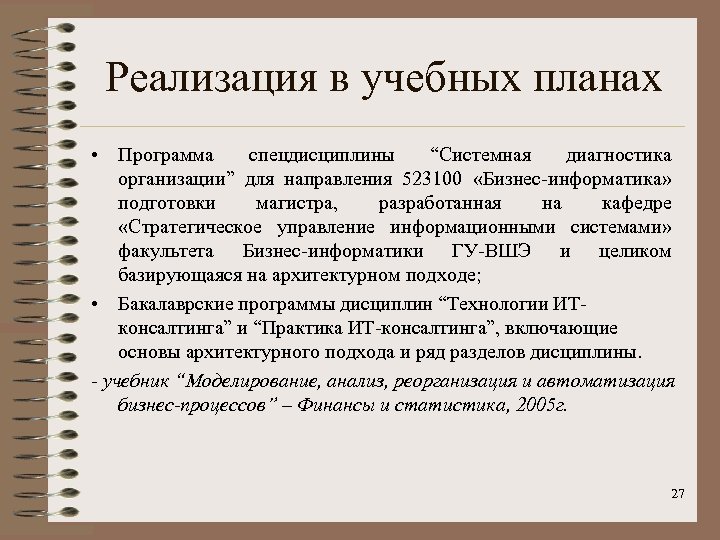 Реализация в учебных планах

• Программа спецдисциплины “Системная диагностика организации” для направления 523100 «Бизнес-информатика» подготовки магистра, разработанная на кафедре «Стратегическое управление информационными системами» факультета Бизнес-информатики ГУ-ВШЭ и целиком базирующаяся на архитектурном подходе;

• Бакалаврские программы дисциплин “Технологии ИТ-консалтинга” и “Практика ИТ-консалтинга”, включающие основы архитектурного подхода и ряд разделов дисциплины.

- учебник “Моделирование, анализ, реорганизация и автоматизация бизнес-процессов” – Финансы и статистика, 2005г.

27